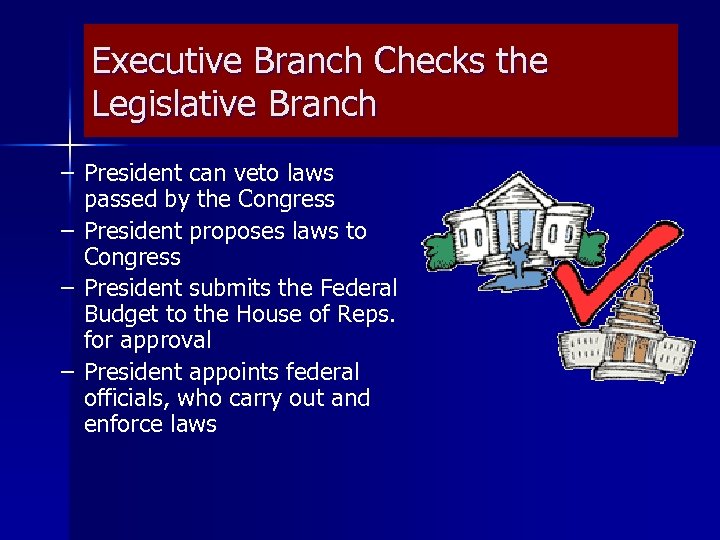 Executive Branch Checks the Legislative Branch

– President can veto laws passed by the Congress
– President proposes laws to Congress
– President submits the Federal Budget to the House of Reps. for approval
– President appoints federal officials, who carry out and enforce laws